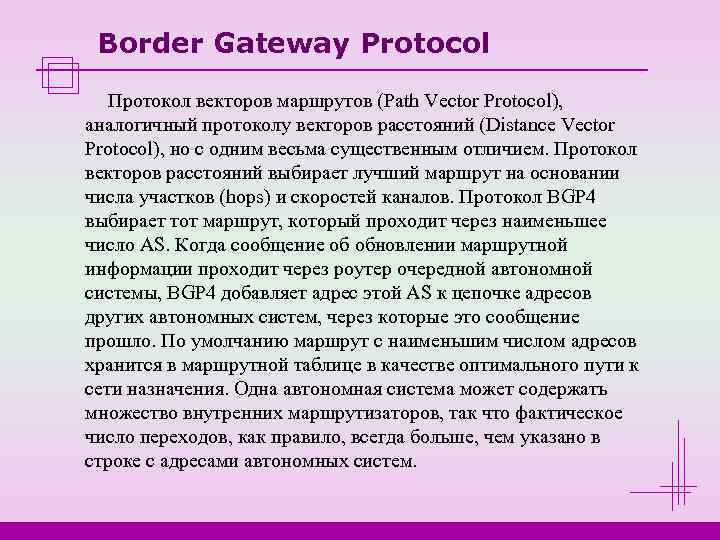 Border Gateway Protocol

Протокол векторов маршрутов (Path Vector Protocol), аналогичный протоколу векторов расстояний (Distance Vector Protocol), но с одним весьма существенным отличием. Протокол векторов расстояний выбирает лучший маршрут на основании числа участков (hops) и скоростей каналов. Протокол BGP4 выбирает тот маршрут, который проходит через наименьшее число AS. Когда сообщение об обновлении маршрутной информации проходит через роутер очередной автономной системы, BGP4 добавляет адрес этой AS к цепочке адресов других автономных систем, через которые это сообщение прошло. По умолчанию маршрут с наименьшим числом адресов хранится в маршрутной таблице в качестве оптимального пути к сети назначения. Одна автономная система может содержать множество внутренних маршрутизаторов, так что фактическое число переходов, как правило, всегда больше, чем указано в строке с адресами автономных систем.